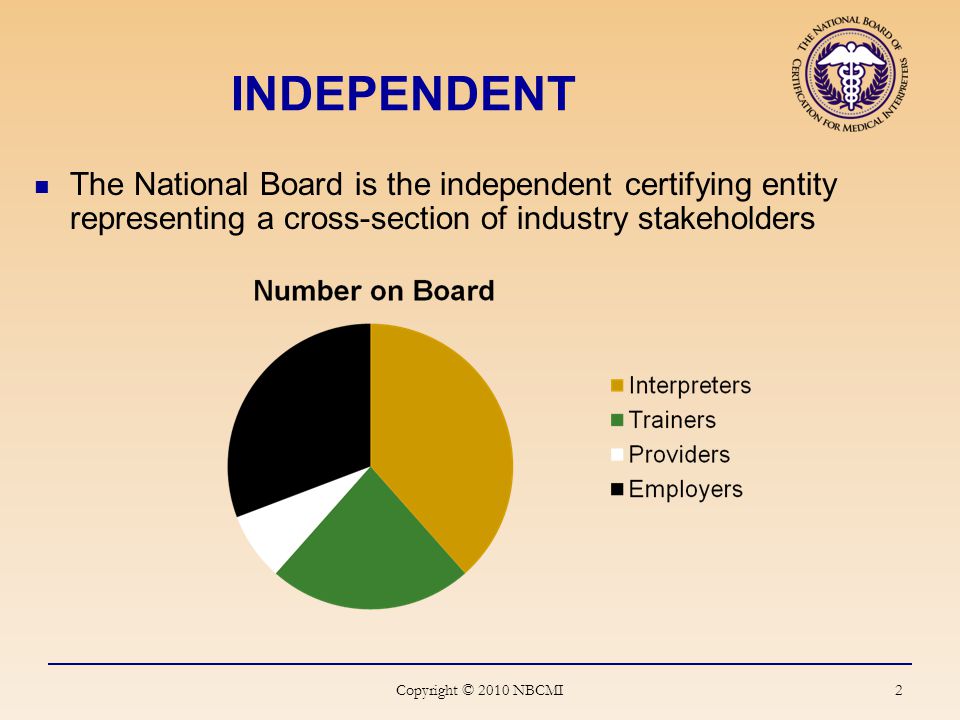 THE NATIONAL BOARD OF CERTIFICATION FOR MEDICAL INTERPRETERS

INDEPENDENT

The National Board is the independent certifying entity representing a cross-section of industry stakeholders

Number on Board

Interpreters
Trainers
Providers
Employers

Copyright © 2010 NBCMI

2